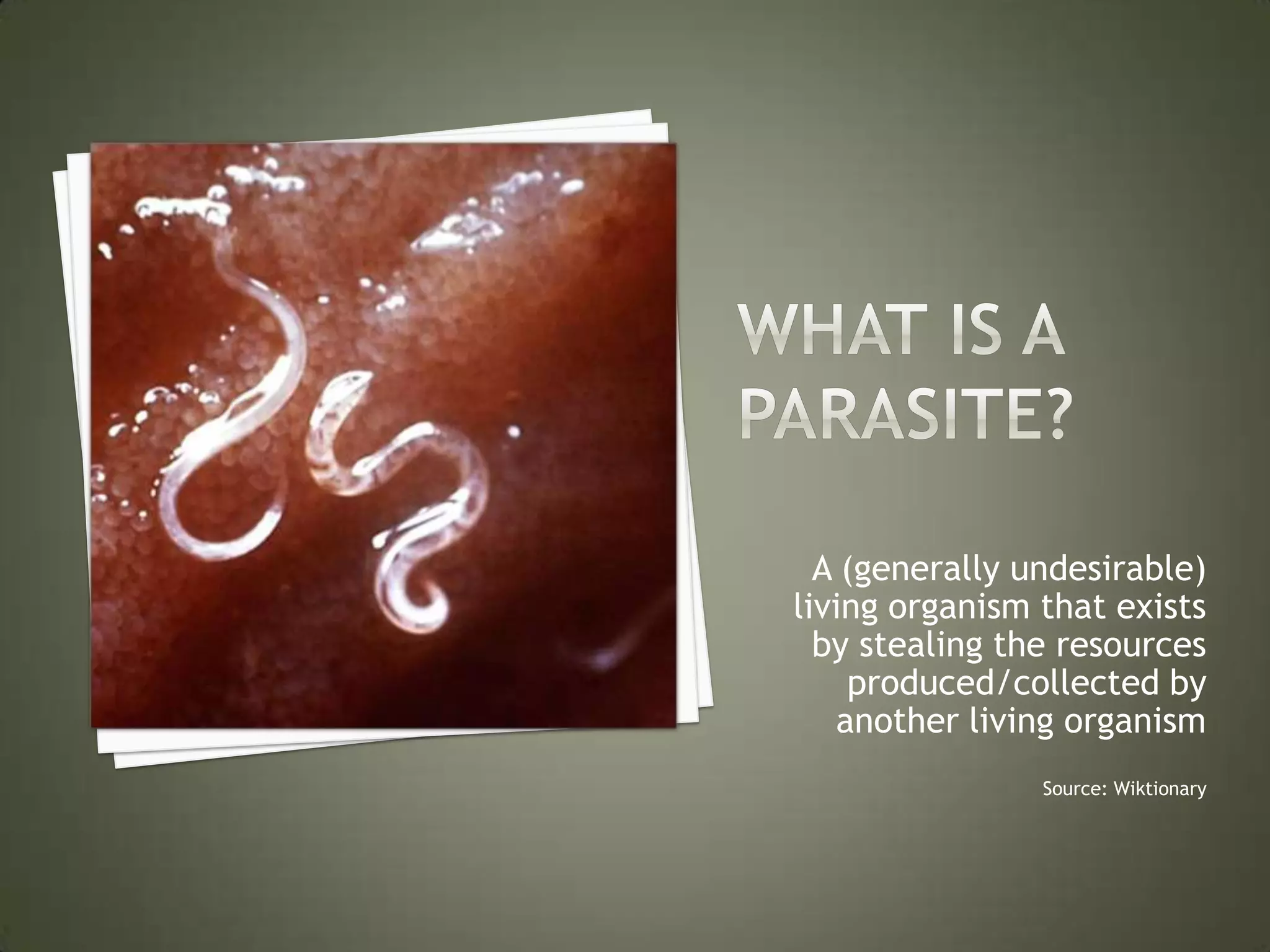 WHAT IS A PARASITE?

A (generally undesirable) living organism that exists by stealing the resources produced/collected by another living organism

Source: Wiktionary